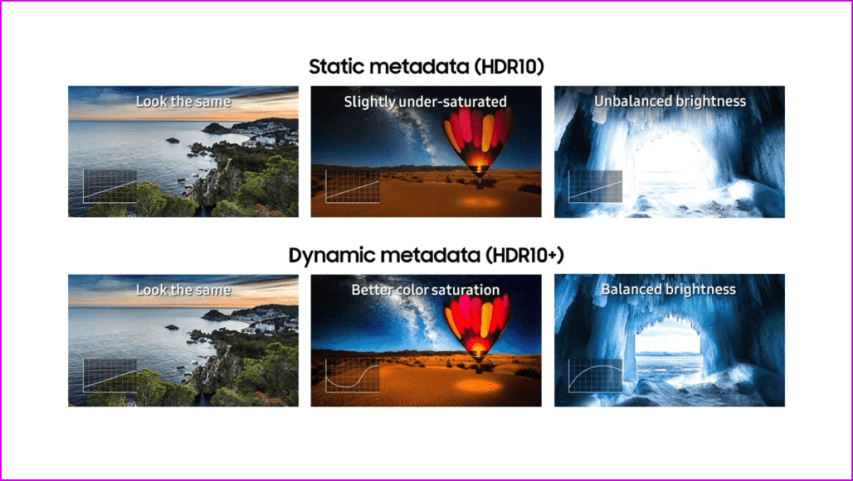 Static metadata (HDR10)

Look the same

Slightly under-saturated

Unbalanced brightness

Dynamic metadata (HDR10+)

Look the same

Better color saturation

Balanced brightness